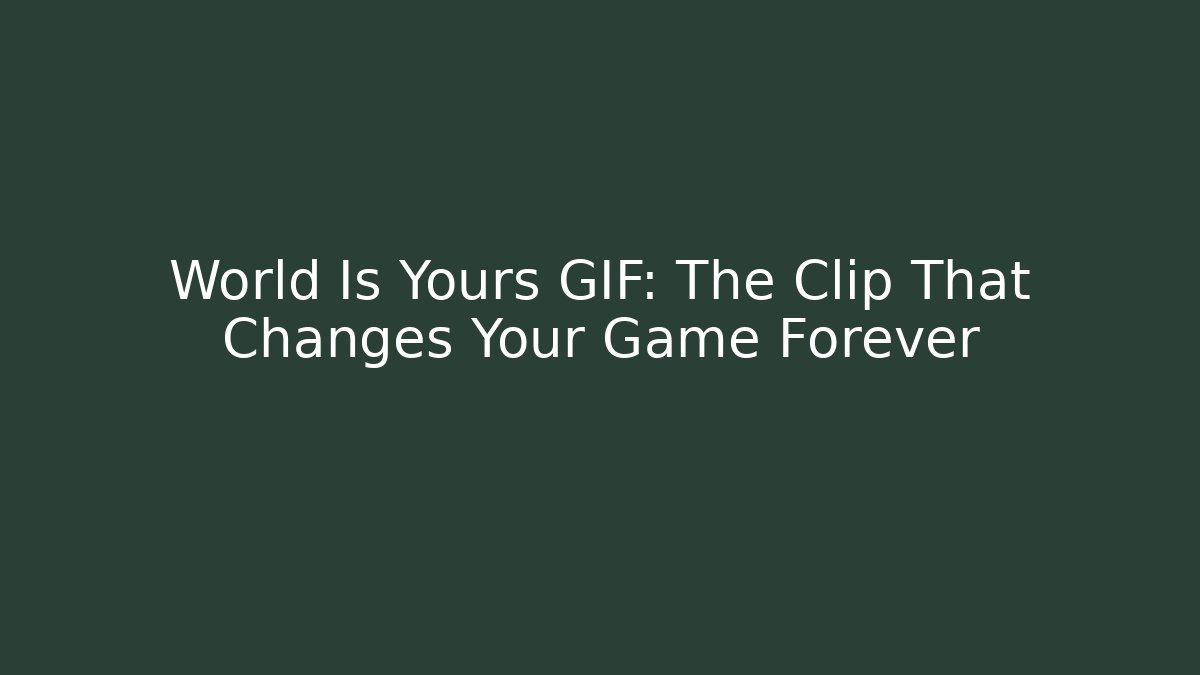 World Is Yours GIF: The Clip That Changes Your Game Forever